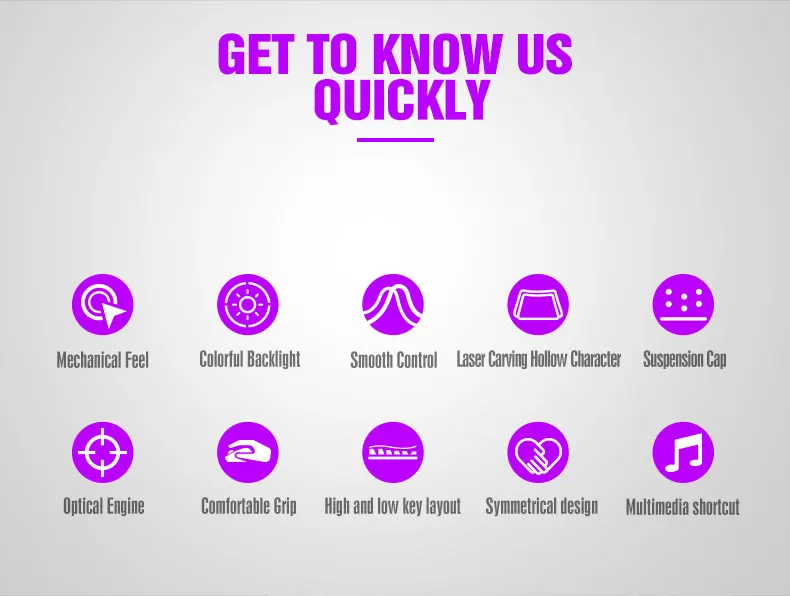 GET TO KNOW US QUICKLY

Mechanical Feel

Colorful Backlight

Smooth Control

Laser Carving Hollow Character

Suspension Cap

Optical Engine

Comfortable Grip

High and low key layout

Symmetrical design

Multimedia shortcut